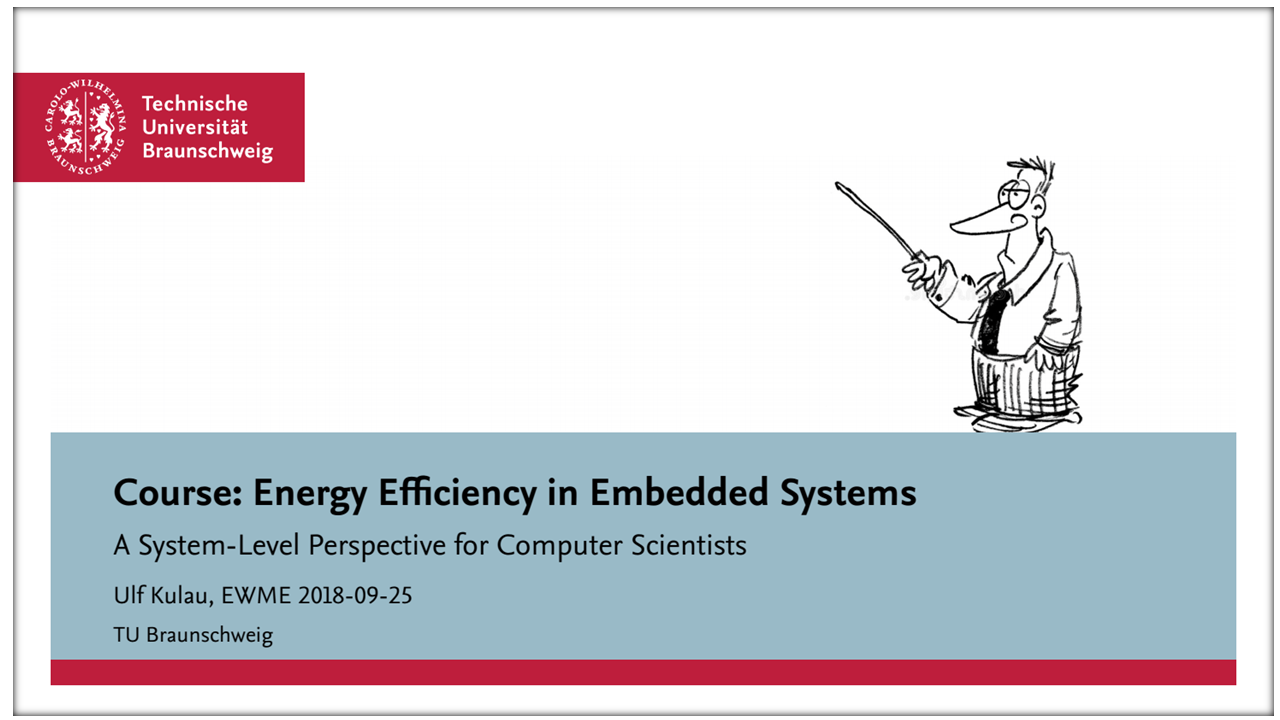 CAROLO-WILHELMINA BRAUNSCHWEIG

Technische Universität Braunschweig

Course: Energy Efficiency in Embedded Systems

A System-Level Perspective for Computer Scientists

Ulf Kulau, EWME 2018-09-25

TU Braunschweig